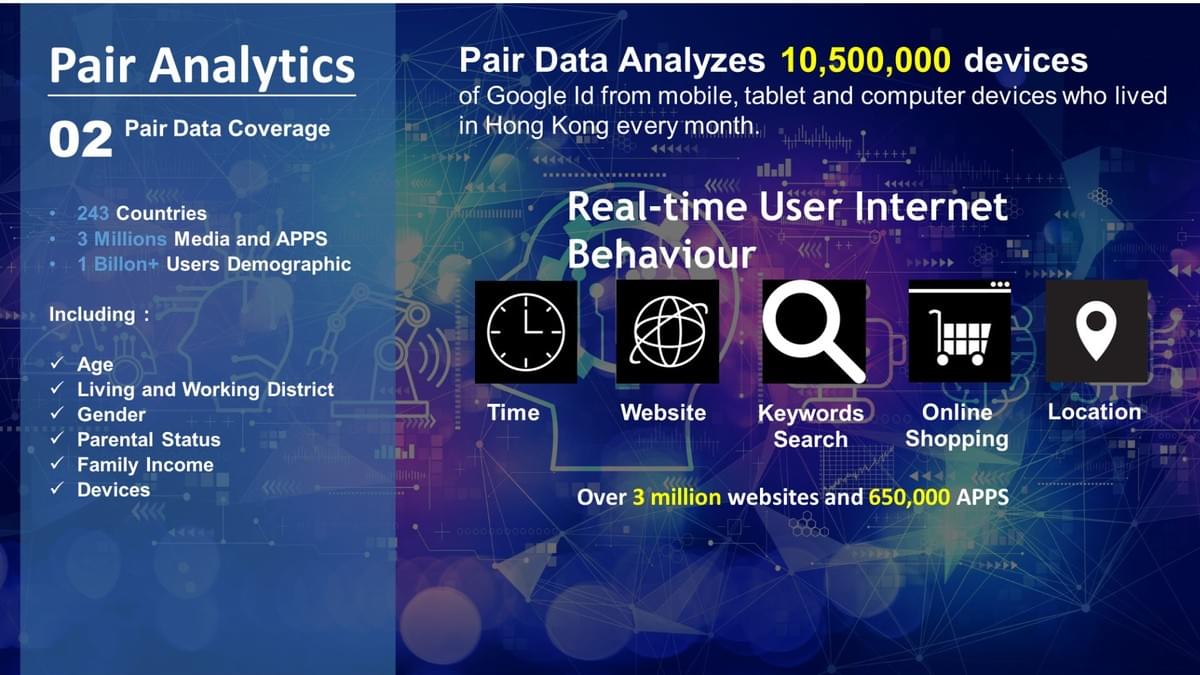 Pair Analytics

02 Pair Data Coverage

• 243 Countries
• 3 Millions Media and APPS
• 1 Billon+ Users Demographic

Including :

✓ Age
✓ Living and Working District
✓ Gender
✓ Parental Status
✓ Family Income
✓ Devices

Pair Data Analyzes 10,500,000 devices of Google Id from mobile, tablet and computer devices who lived in Hong Kong every month.

Real-time User Internet Behaviour

Time

Website

Keywords Search

Online Shopping

Location

Over 3 million websites and 650,000 APPS